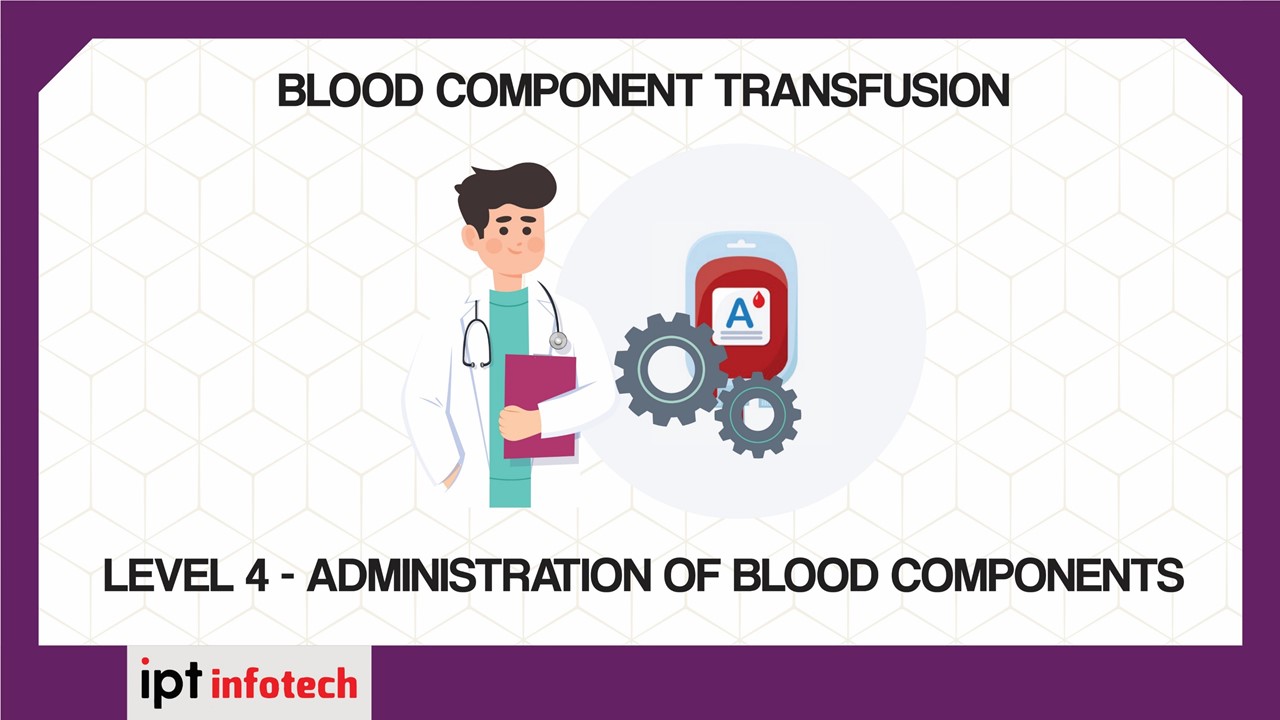 BLOOD COMPONENT TRANSFUSION

A

LEVEL 4 - ADMINISTRATION OF BLOOD COMPONENTS

ipt infotech